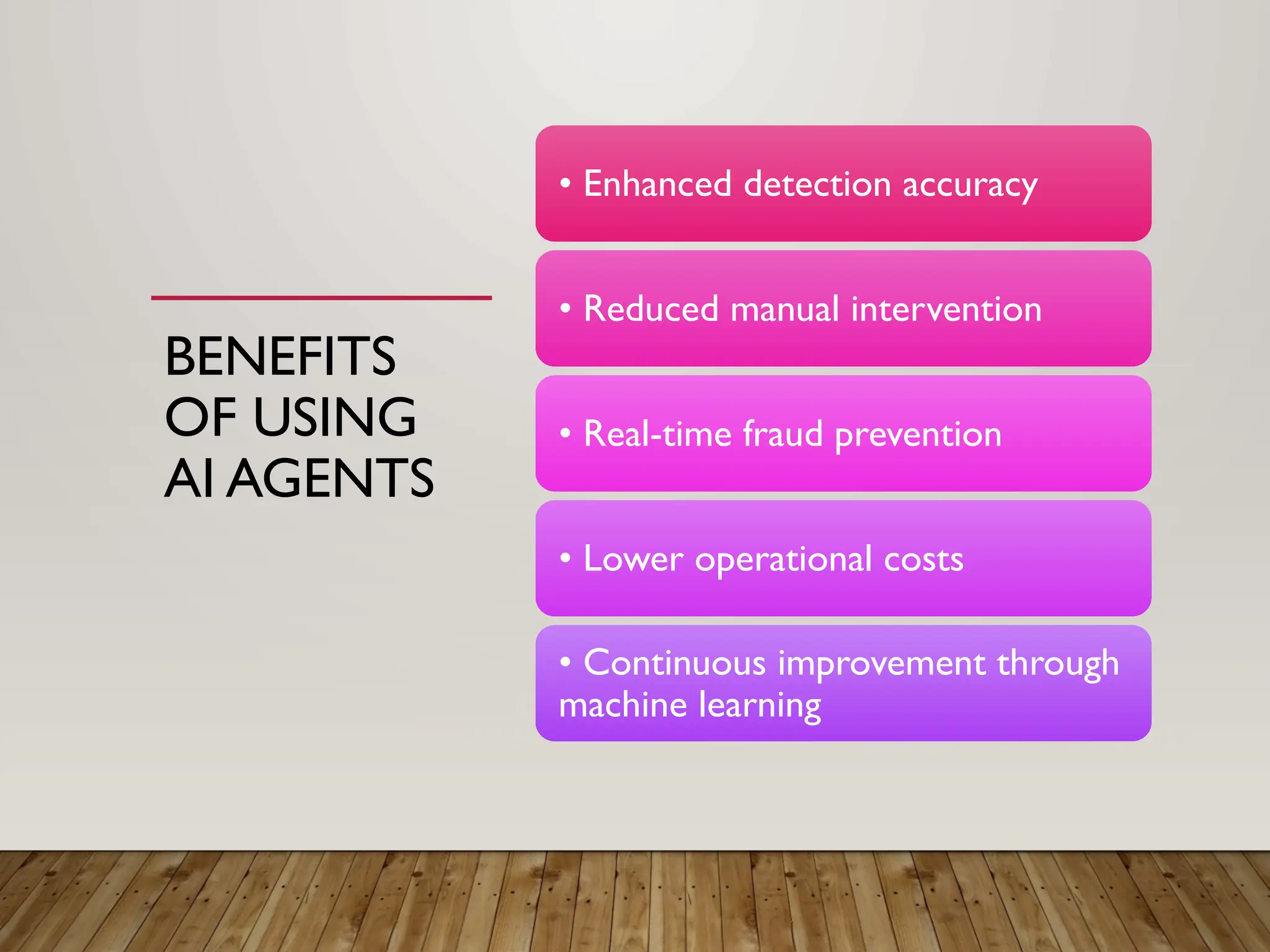 BENEFITS OF USING AI AGENTS

• Enhanced detection accuracy

• Reduced manual intervention

• Real-time fraud prevention

• Lower operational costs

• Continuous improvement through machine learning